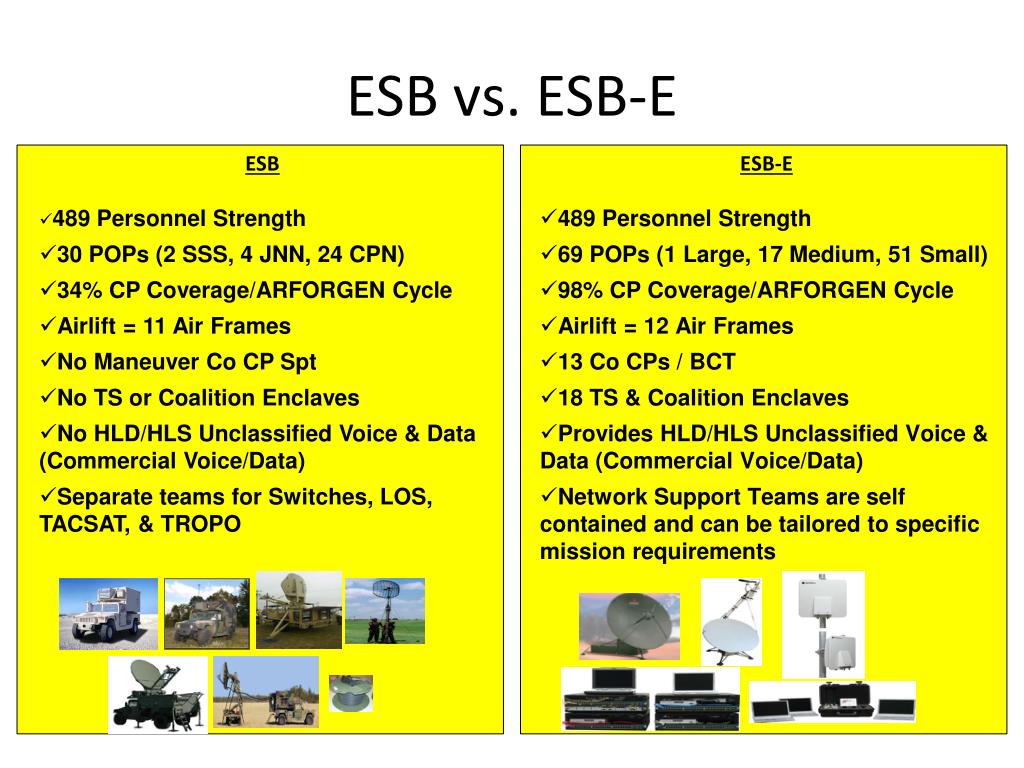 ESB vs. ESB-E

ESB

✓489 Personnel Strength
✓30 POPs (2 SSS, 4 JNN, 24 CPN)
✓34% CP Coverage/ARFORGEN Cycle
✓Airlift = 11 Air Frames
✓No Maneuver Co CP Spt
✓No TS or Coalition Enclaves
✓No HLD/HLS Unclassified Voice & Data (Commercial Voice/Data)
✓Separate teams for Switches, LOS, TACSAT, & TROPO

ESB-E

✓489 Personnel Strength
✓69 POPs (1 Large, 17 Medium, 51 Small)
✓98% CP Coverage/ARFORGEN Cycle
✓Airlift = 12 Air Frames
✓13 Co CPs / BCT
✓18 TS & Coalition Enclaves
✓Provides HLD/HLS Unclassified Voice & Data (Commercial Voice/Data)
✓Network Support Teams are self contained and can be tailored to specific mission requirements